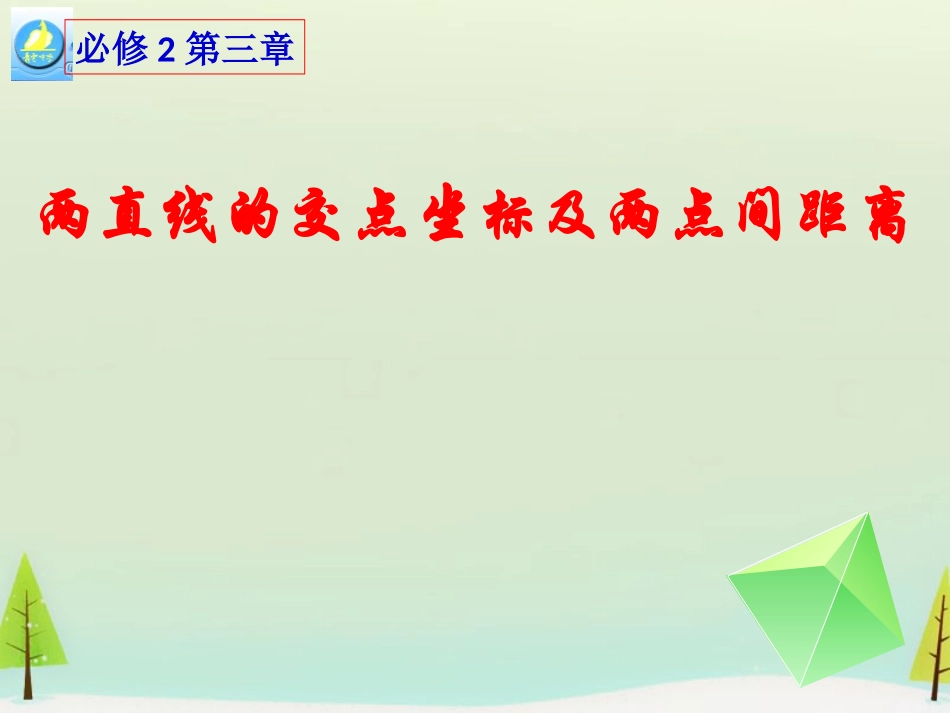 必修 2 第三章

两直线的交点坐标及两点间距离